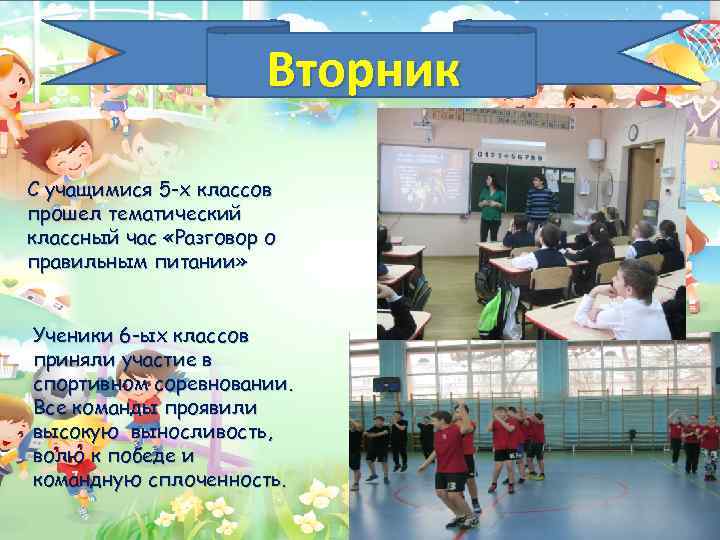 Вторник

С учащимися 5-х классов прошел тематический классный час «Разговор о правильным питании»

Ученики 6-ых классов приняли участие в спортивном соревновании. Все команды проявили высокую выносливость, волю к победе и командную сплоченность.